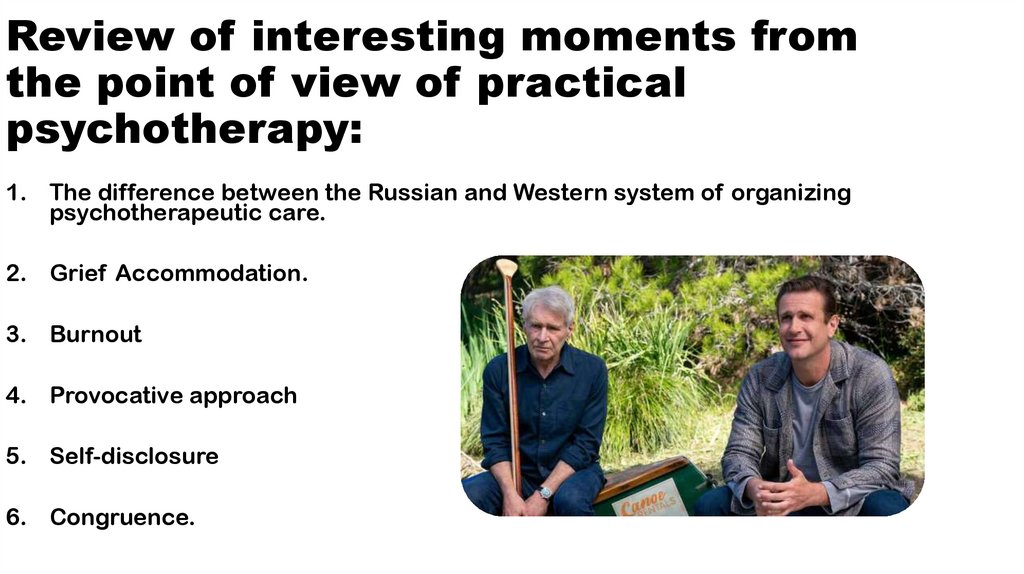 Review of interesting moments from the point of view of practical psychotherapy:

1. The difference between the Russian and Western system of organizing psychotherapeutic care.

2. Grief Accommodation.

3. Burnout

4. Provocative approach

5. Self-disclosure

6. Congruence.

Canoe RENTALS